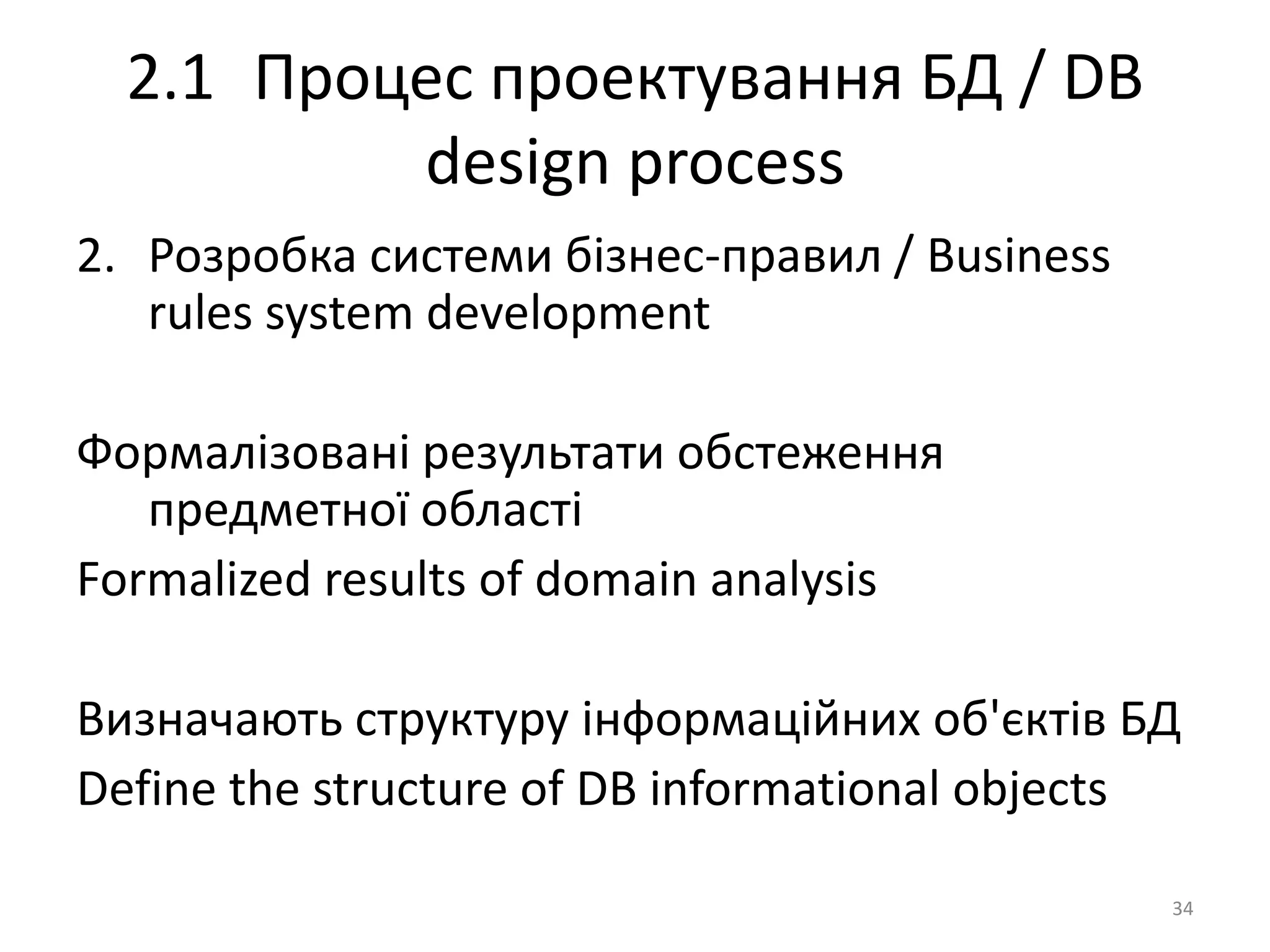 2.1 Процес проектування БД / DB design process

2. Розробка системи бізнес-правил / Business rules system development

Формалізовані результати обстеження предметної області

Formalized results of domain analysis

Визначають структуру інформаційних об'єктів БД

Define the structure of DB informational objects

34